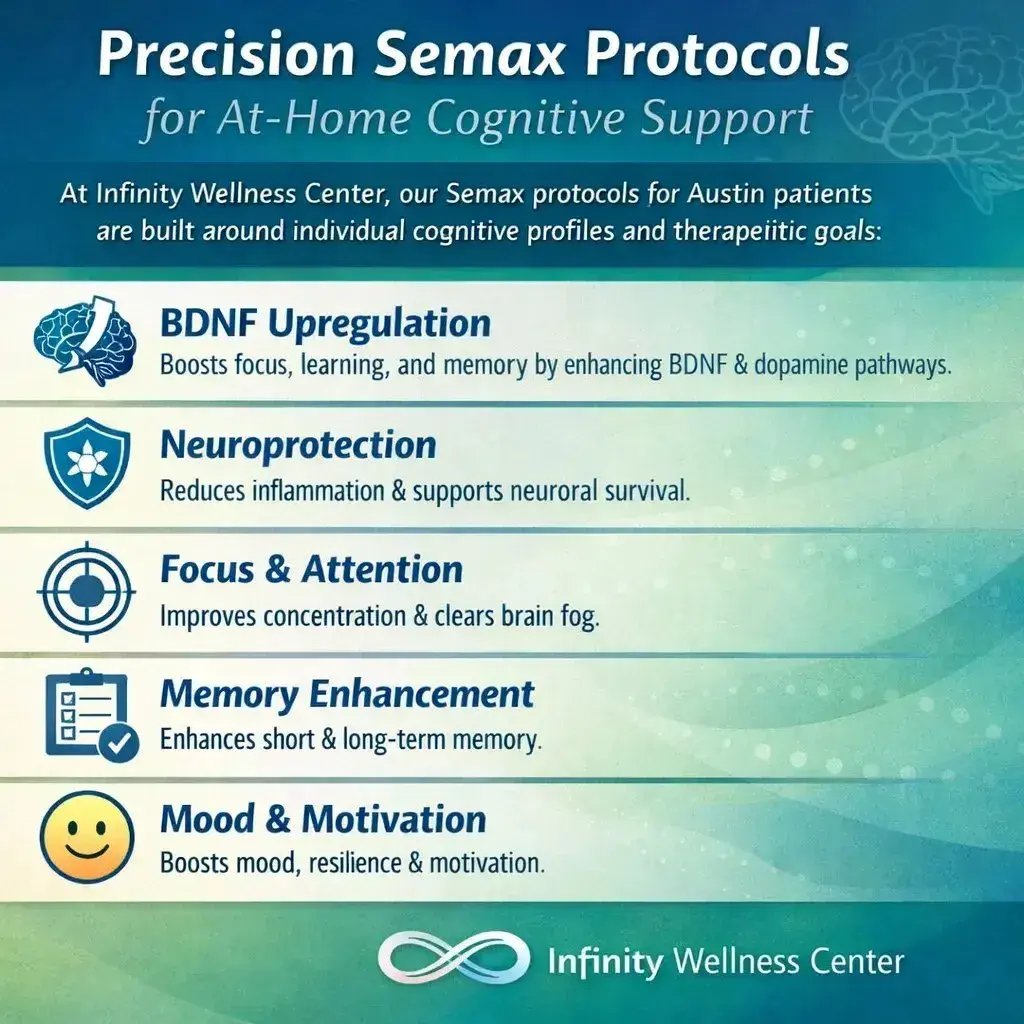 Precision Semax Protocols
for At-Home Cognitive Support

At Infinity Wellness Center, our Semax protocols for Austin patients are built around individual cognitive profiles and therapeiitic goals:

BDNF Upregulation
Boosts focus, learning, and memory by enhancing BDNF & dopamine pathways.

Neuroprotection
Reduces inflammation & supports neuroral survival.

Focus & Attention
Improves concentration & clears brain fog.

Memory Enhancement
Enhances short & long-term memory.

Mood & Motivation
Boosts mood, resilience & motivation.

Infinity Wellness Center